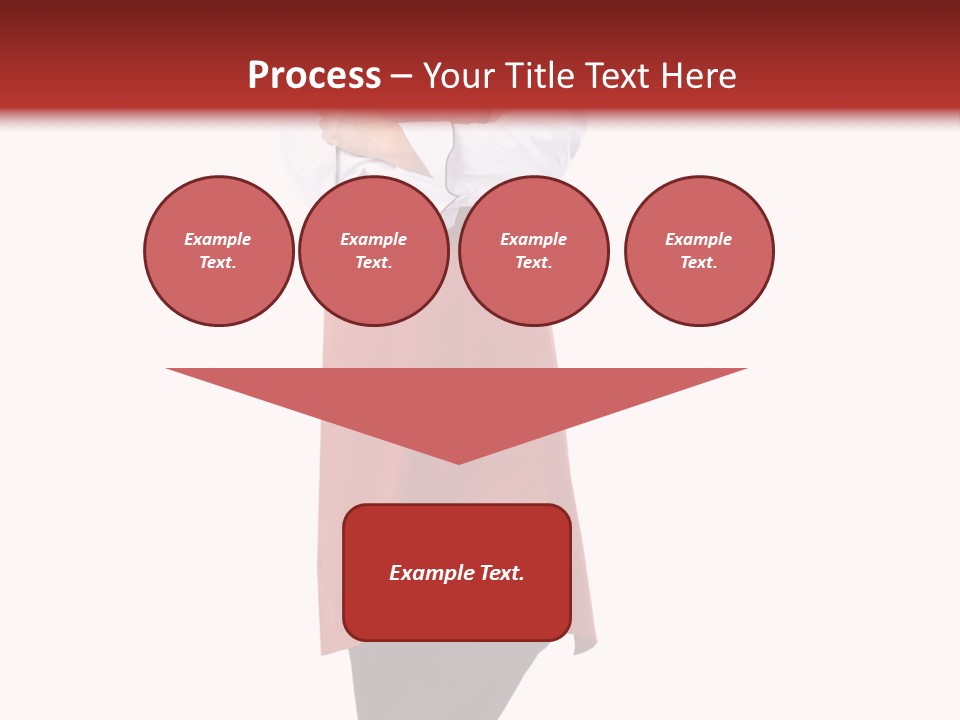 Process – Your Title Text Here

Example Text.

Example Text.

Example Text.

Example Text.

Example Text.